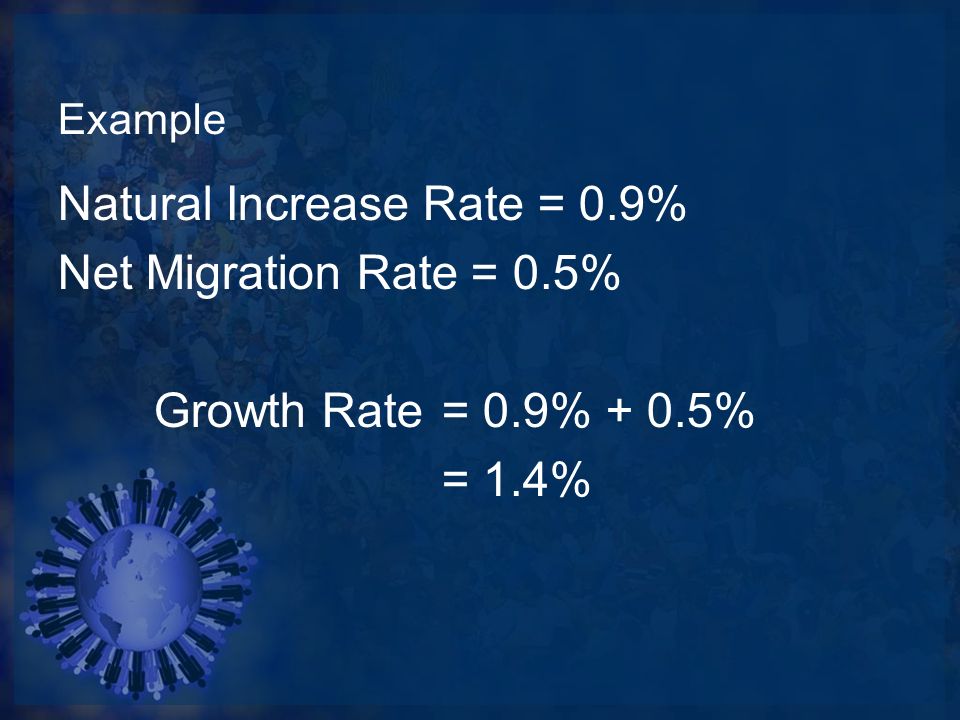 Example

Natural Increase Rate = 0.9%
Net Migration Rate = 0.5%

Growth Rate = 0.9% + 0.5%
= 1.4%